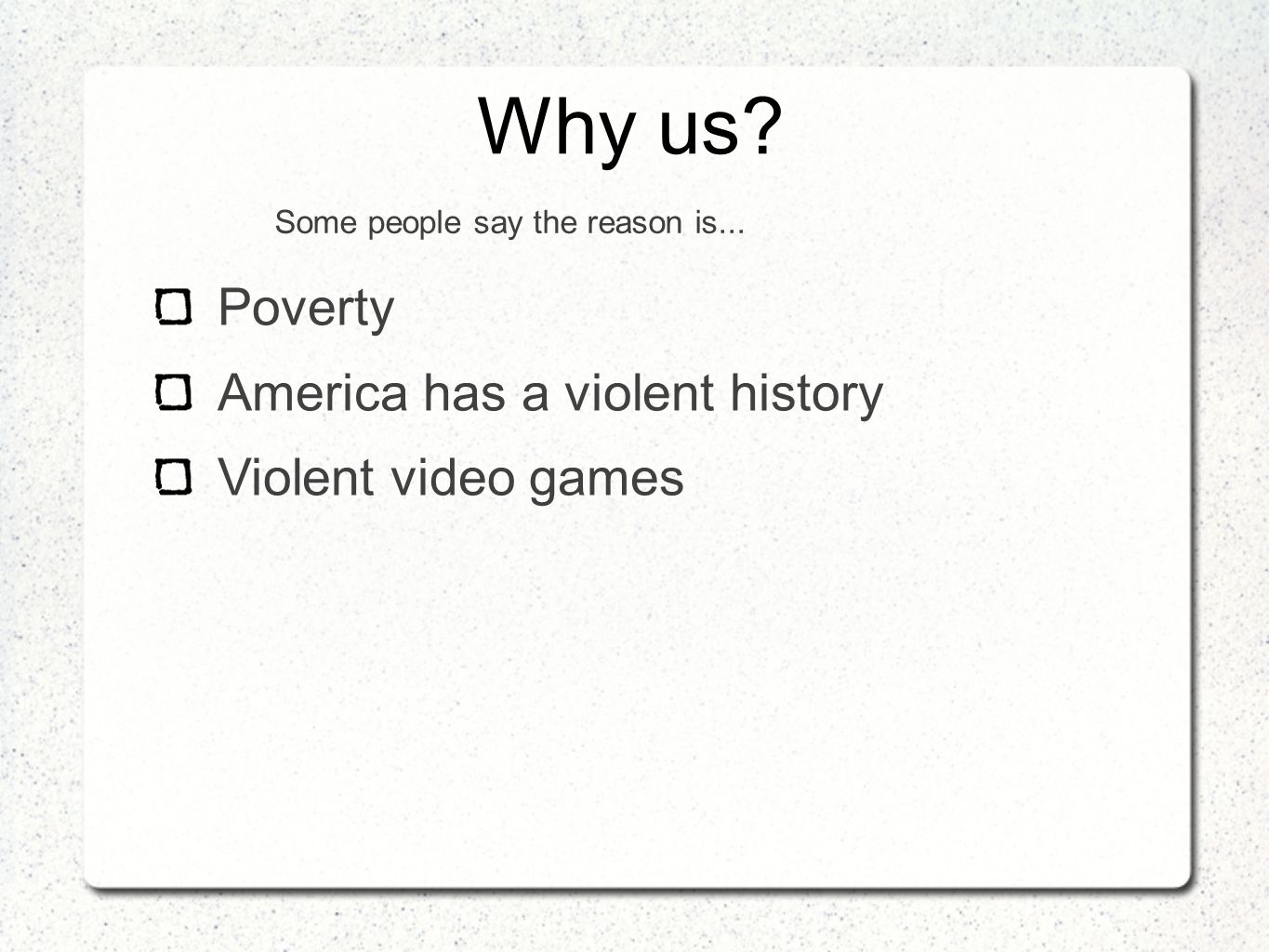 Why us?

Some people say the reason is...

Poverty

America has a violent history

Violent video games